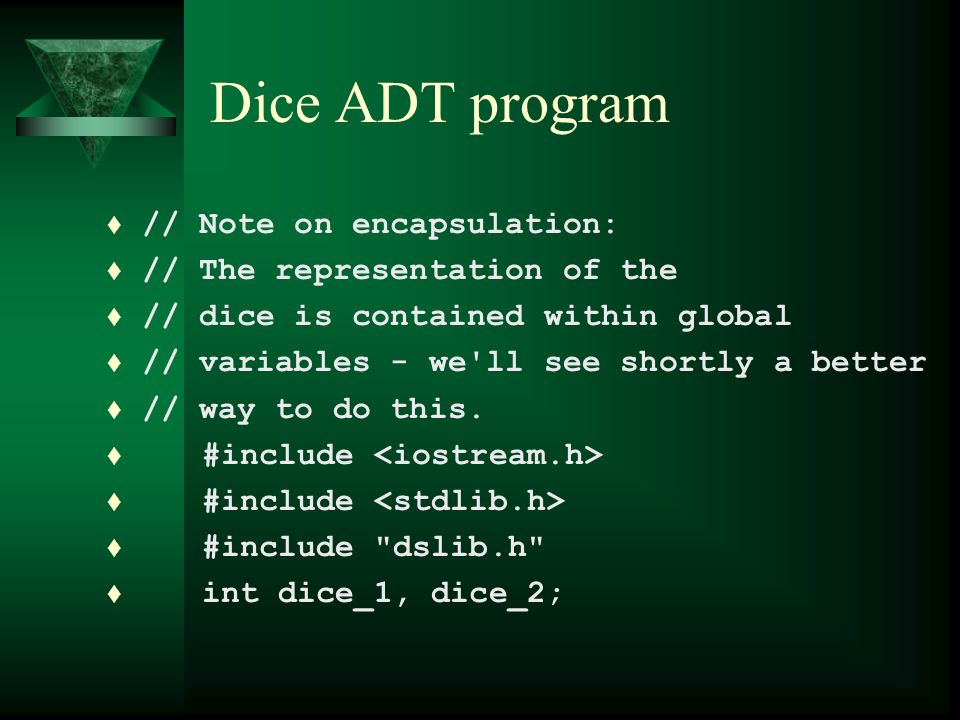 Dice ADT program

♦ // Note on encapsulation:
♦ // The representation of the
♦ // dice is contained within global
♦ // variables - we'll see shortly a better
♦ // way to do this.
♦ #include <iostream.h>
♦ #include <stdlib.h>
♦ #include "dslib.h"
♦ int dice_1, dice_2;